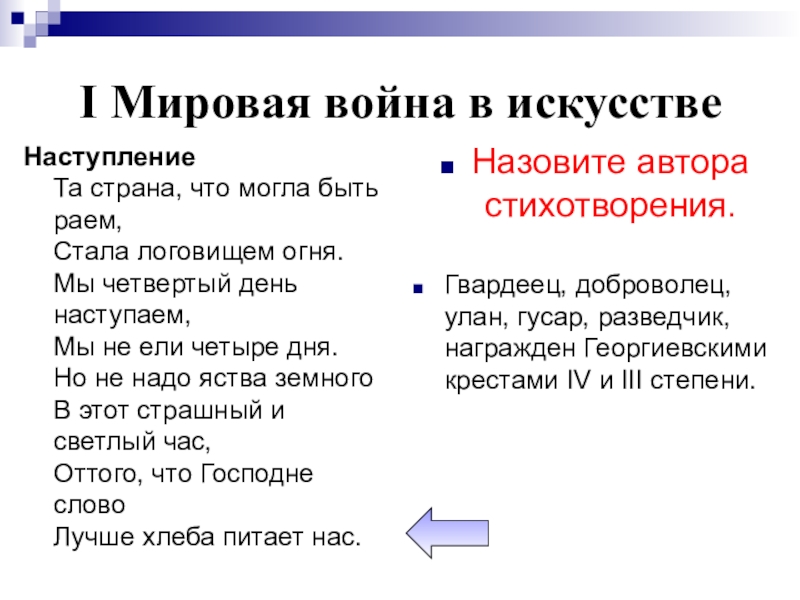 I Мировая война в искусстве

Наступление

Та страна, что могла быть раем,
Стала логовищем огня.
Мы четвертый день наступаем,
Мы не ели четыре дня.
Но не надо яства земного
В этот страшный и светлый час,
Оттого, что Господне слово
Лучше хлеба питает нас.

Назовите автора стихотворения.

Гвардеец, доброволец, улан, гусар, разведчик, награжден Георгиевскими крестами IV и III степени.